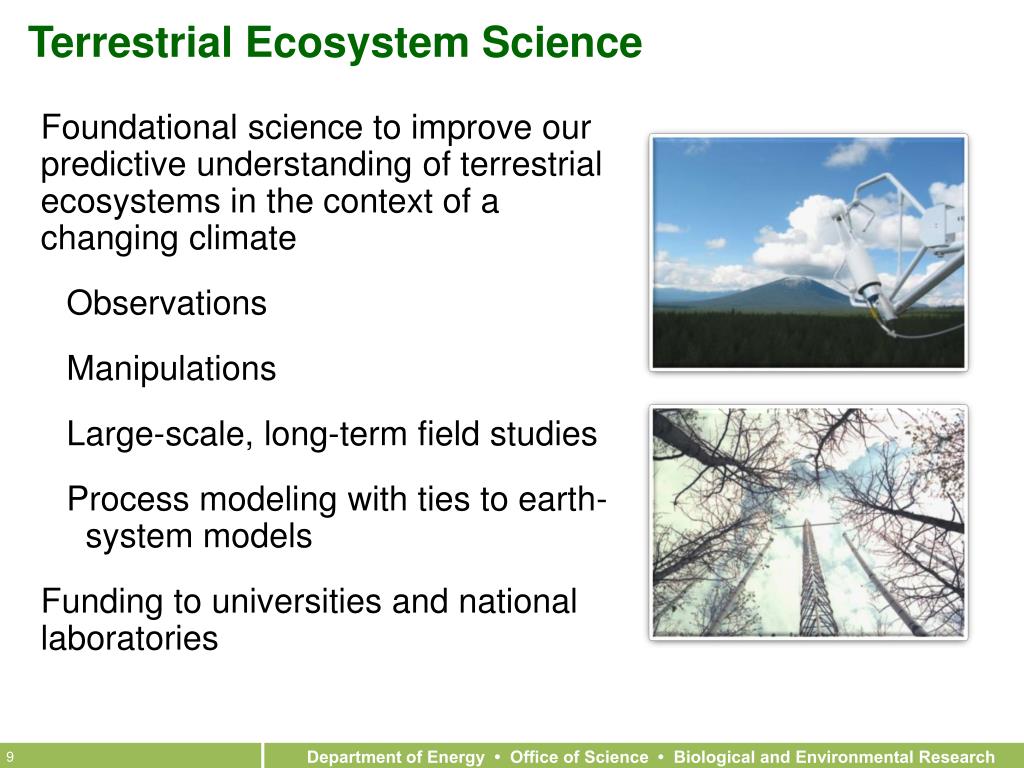 Terrestrial Ecosystem Science

Foundational science to improve our predictive understanding of terrestrial ecosystems in the context of a changing climate

Observations

Manipulations

Large-scale, long-term field studies

Process modeling with ties to earth-system models

Funding to universities and national laboratories

9

Department of Energy • Office of Science • Biological and Environmental Research